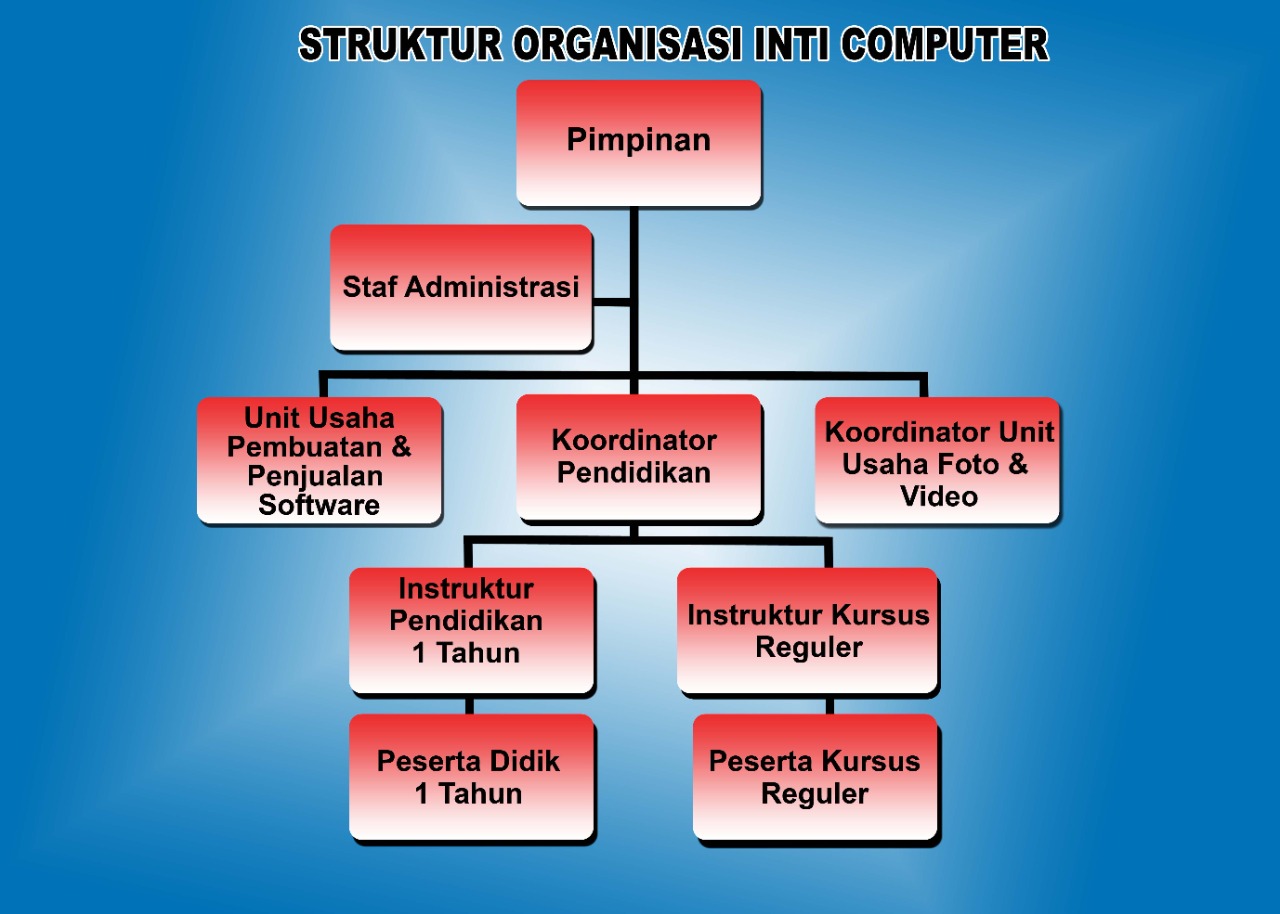 STRUKTUR ORGANISASI INTI COMPUTER

Pimpinan

Staf Administrasi

Unit Usaha Pembuatan & Penjualan Software

Koordinator Pendidikan

Koordinator Unit Usaha Foto & Video

Instruktur Pendidikan 1 Tahun

Instruktur Kursus Reguler

Peserta Didik 1 Tahun

Peserta Kursus Reguler